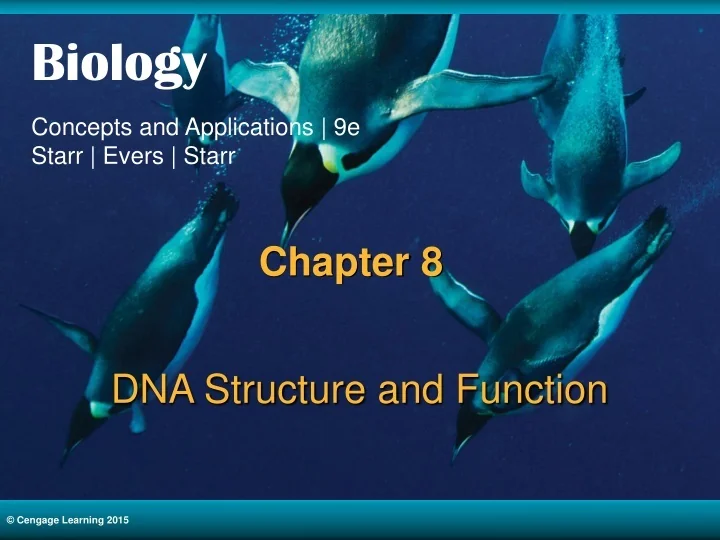 Biology

Concepts and Applications | 9e
Starr | Evers | Starr

Chapter 8

DNA Structure and Function

© Cengage Learning 2015